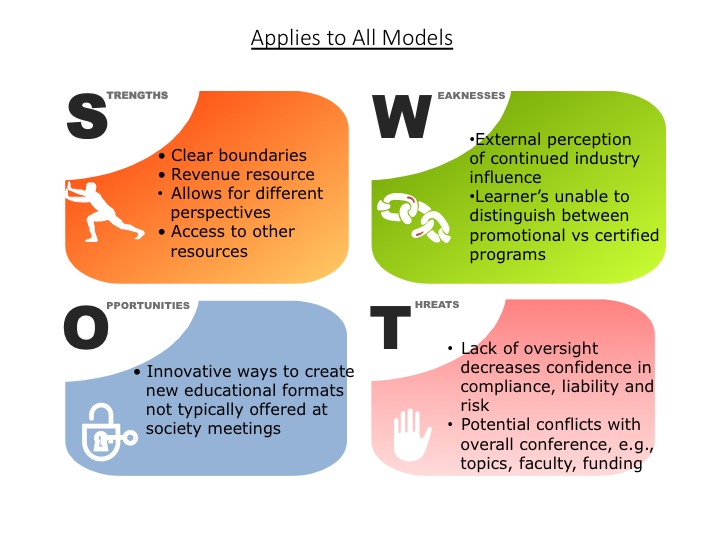 Applies to All Models

S TRENGTHS

• Clear boundaries
• Revenue resource
• Allows for different perspectives
• Access to other resources

W EAKNESSES

•External perception of continued industry influence
•Learner's unable to distinguish between promotional vs certified programs

O PPORTUNITIES

• Innovative ways to create new educational formats not typically offered at society meetings

T HREATS

• Lack of oversight decreases confidence in compliance, liability and risk
• Potential conflicts with overall conference, e.g., topics, faculty, funding